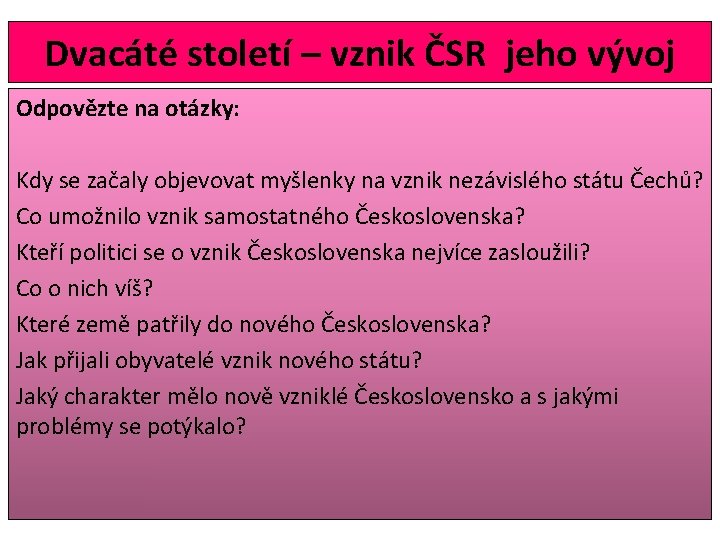 Dvacáté století – vznik ČSR jeho vývoj

Odpovězte na otázky:

Kdy se začaly objevovat myšlenky na vznik nezávislého státu Čechů?
Co umožnilo vznik samostatného Československa?
Kteří politici se o vznik Československa nejvíce zasloužili?
Co o nich víš?
Které země patřily do nového Československa?
Jak přijali obyvatelé vznik nového státu?
Jaký charakter mělo nově vzniklé Československo a s jakými problémy se potýkalo?